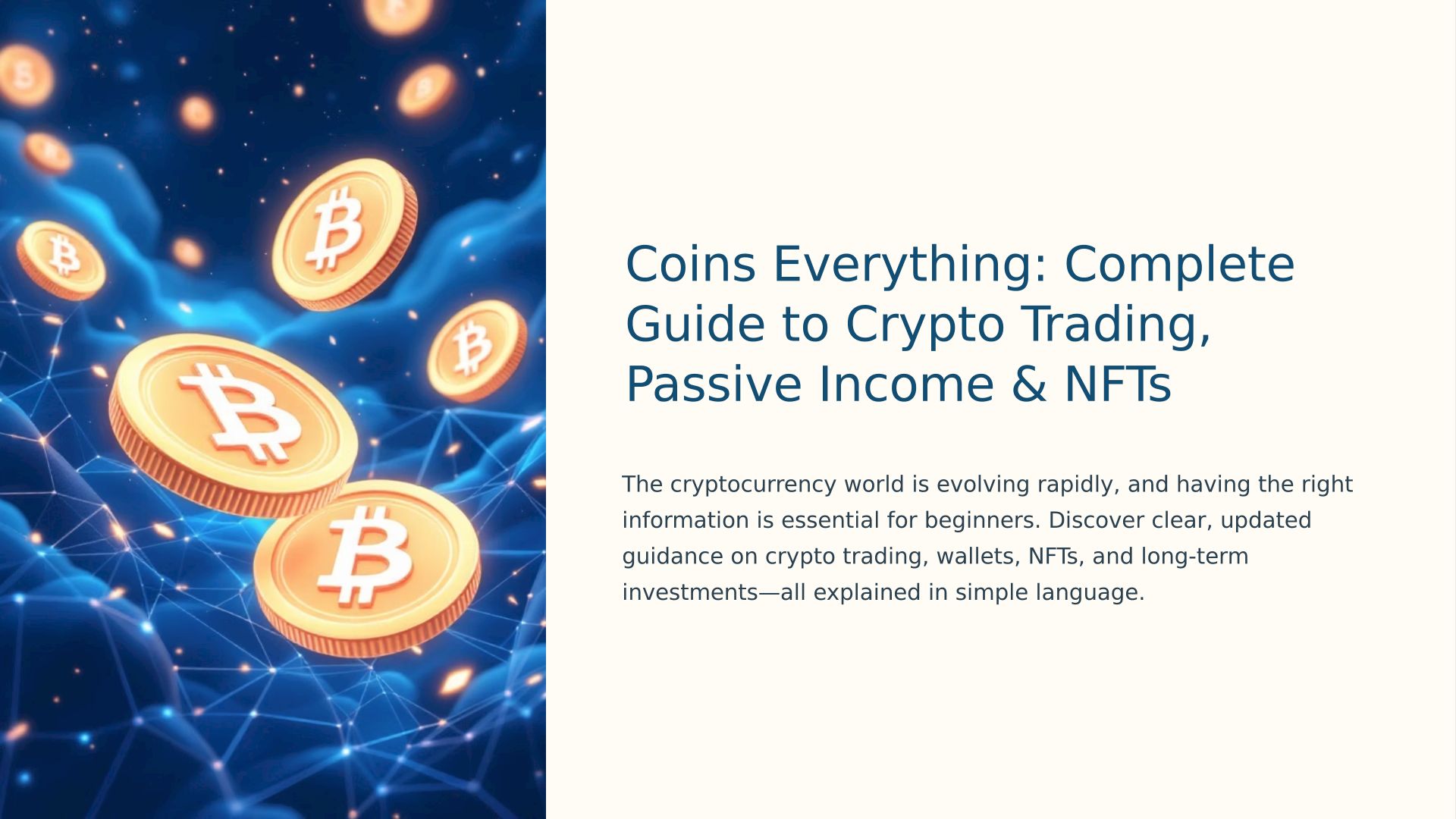 Coins Everything: Complete Guide to Crypto Trading, Passive Income & NFTs

The cryptocurrency world is evolving rapidly, and having the right information is essential for beginners. Discover clear, updated guidance on crypto trading, wallets, NFTs, and long-term investments—all explained in simple language.